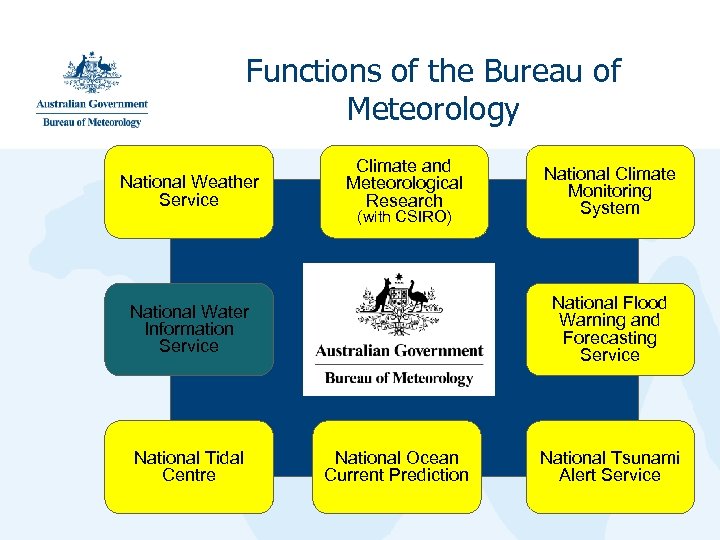 Australian Government
Bureau of Meteorology

Functions of the Bureau of Meteorology

National Weather Service

Climate and Meteorological Research (with CSIRO)

National Climate Monitoring System

National Water Information Service

Australian Government
Bureau of Meteorology

National Flood Warning and Forecasting Service

National Tidal Centre

National Ocean Current Prediction

National Tsunami Alert Service